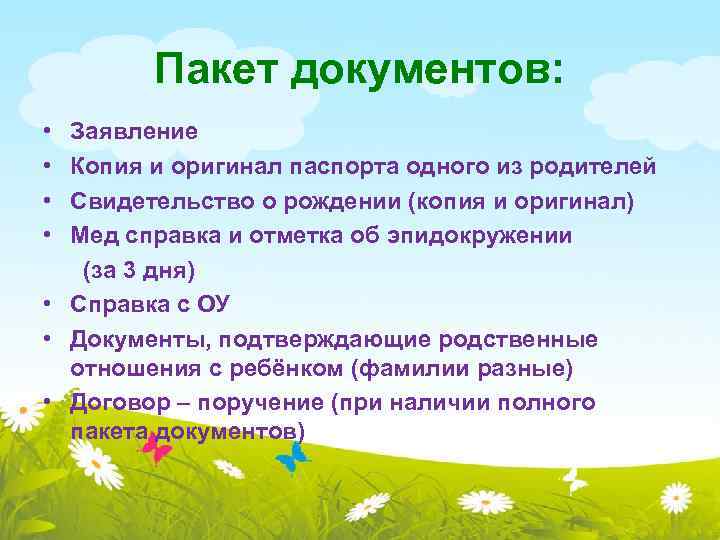 Пакет документов:

• Заявление
• Копия и оригинал паспорта одного из родителей
• Свидетельство о рождении (копия и оригинал)
• Мед справка и отметка об эпидокружении (за 3 дня)
• Справка с ОУ
• Документы, подтверждающие родственные отношения с ребёнком (фамилии разные)
• Договор – поручение (при наличии полного пакета документов)